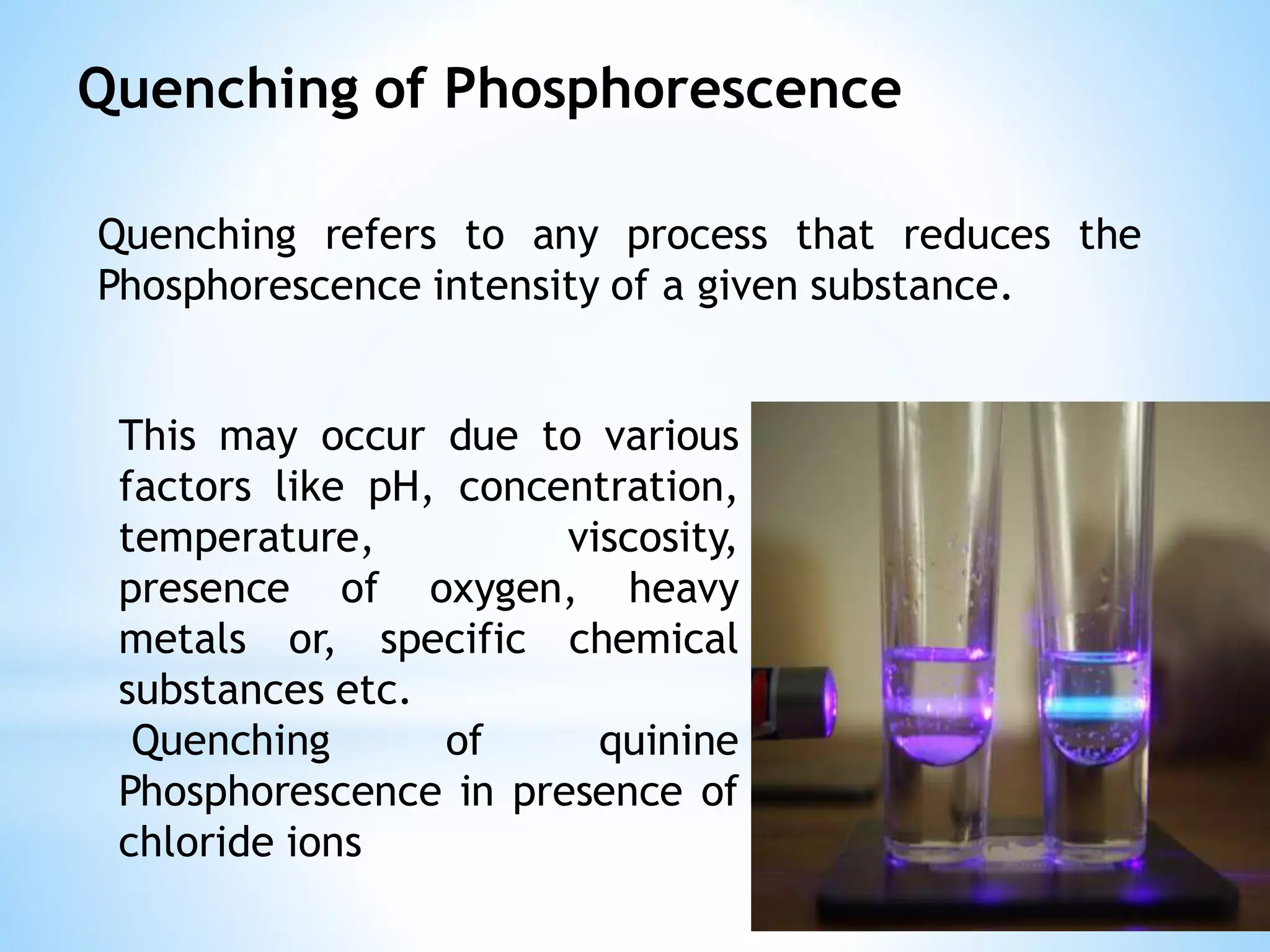 Quenching of Phosphorescence

Quenching refers to any process that reduces the Phosphorescence intensity of a given substance.

This may occur due to various factors like pH, concentration, temperature, viscosity, presence of oxygen, heavy metals or, specific chemical substances etc.

Quenching of quinine Phosphorescence in presence of chloride ions